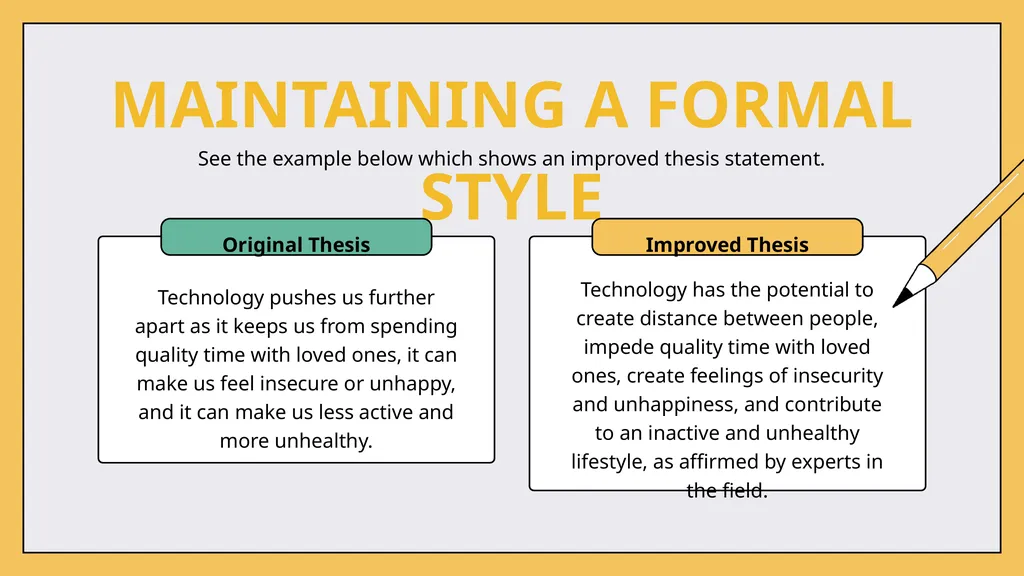 MAINTAINING A FORMAL STYLE

See the example below which shows an improved thesis statement.

Original Thesis

Technology pushes us further apart as it keeps us from spending quality time with loved ones, it can make us feel insecure or unhappy, and it can make us less active and more unhealthy.

Improved Thesis

Technology has the potential to create distance between people, impede quality time with loved ones, create feelings of insecurity and unhappiness, and contribute to an inactive and unhealthy lifestyle, as affirmed by experts in the field.